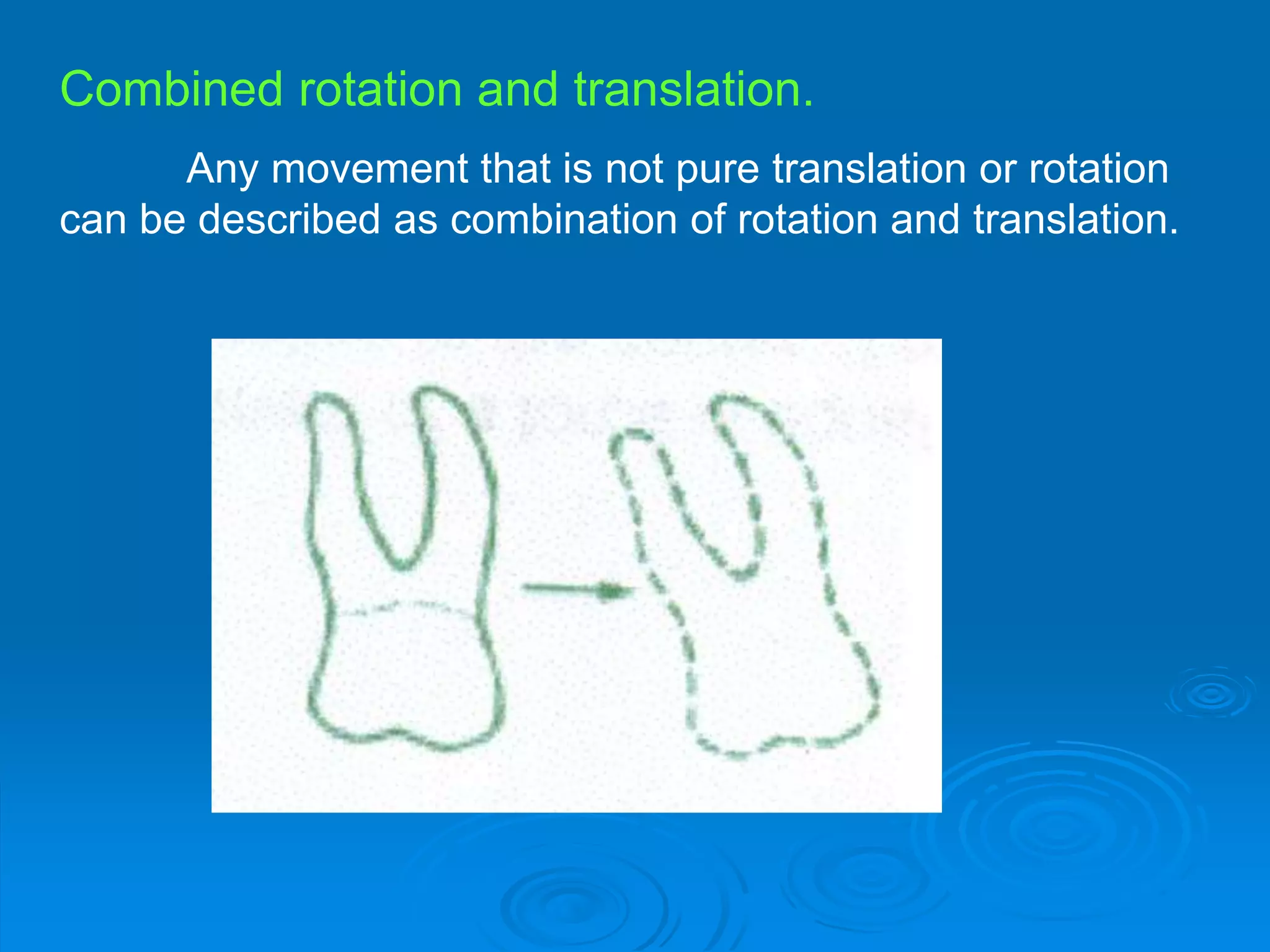 Combined rotation and translation.

Any movement that is not pure translation or rotation can be described as combination of rotation and translation.